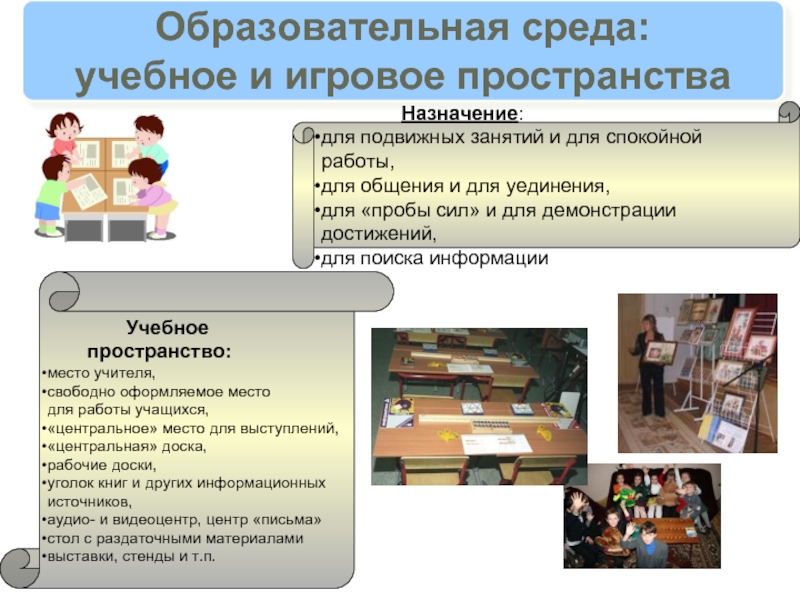 Образовательная среда: учебное и игровое пространства

Назначение:
•для подвижных занятий и для спокойной работы,
•для общения и для уединения,
•для «пробы сил» и для демонстрации достижений,
•для поиска информации

Учебное пространство:
•место учителя,
•свободно оформляемое место для работы учащихся,
•«центральное» место для выступлений,
•«центральная» доска,
•рабочие доски,
•уголок книг и других информационных источников,
•аудио- и видеоцентр, центр «письма»
•стол с раздаточными материалами
•выставки, стенды и т.п.